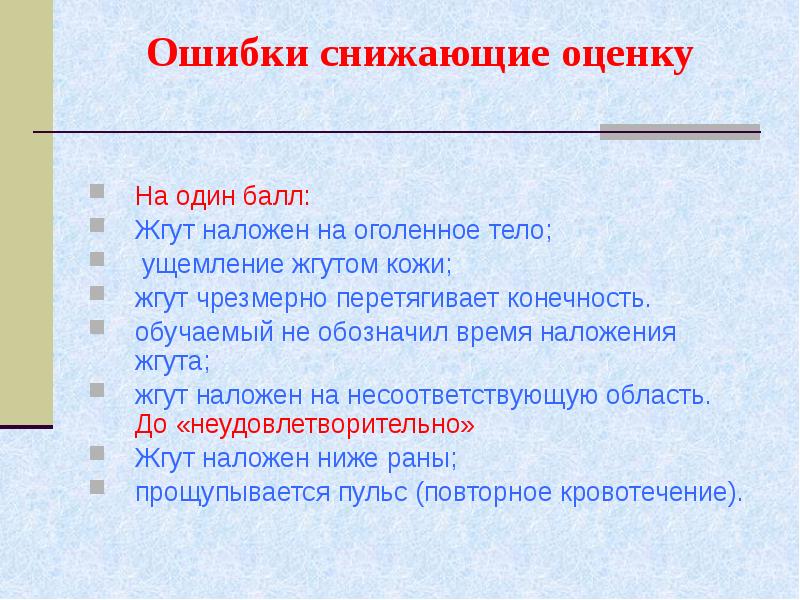 Ошибки снижающие оценку

На один балл:
Жгут наложен на оголенное тело;
ущемление жгутом кожи;
жгут чрезмерно перетягивает конечность.
обучаемый не обозначил время наложения жгута;
жгут наложен на несоответствующую область.
До «неудовлетворительно»
Жгут наложен ниже раны;
прощупывается пульс (повторное кровотечение).